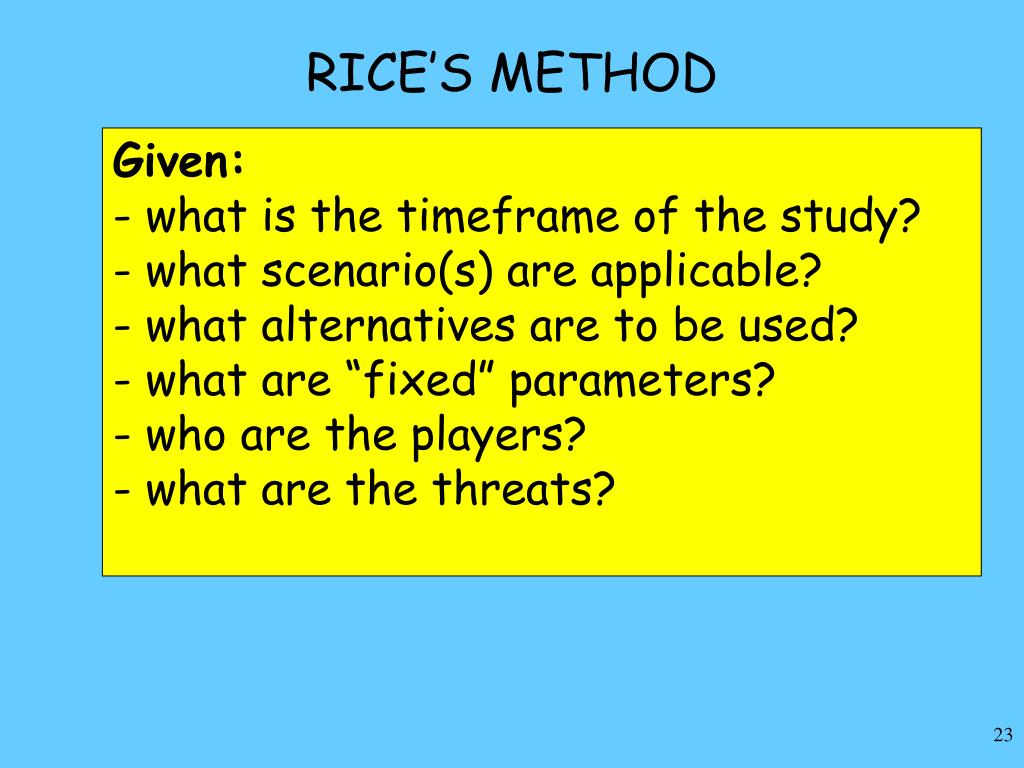 RICE’S METHOD

Given:
- what is the timeframe of the study?
- what scenario(s) are applicable?
- what alternatives are to be used?
- what are “fixed” parameters?
- who are the players?
- what are the threats?

23